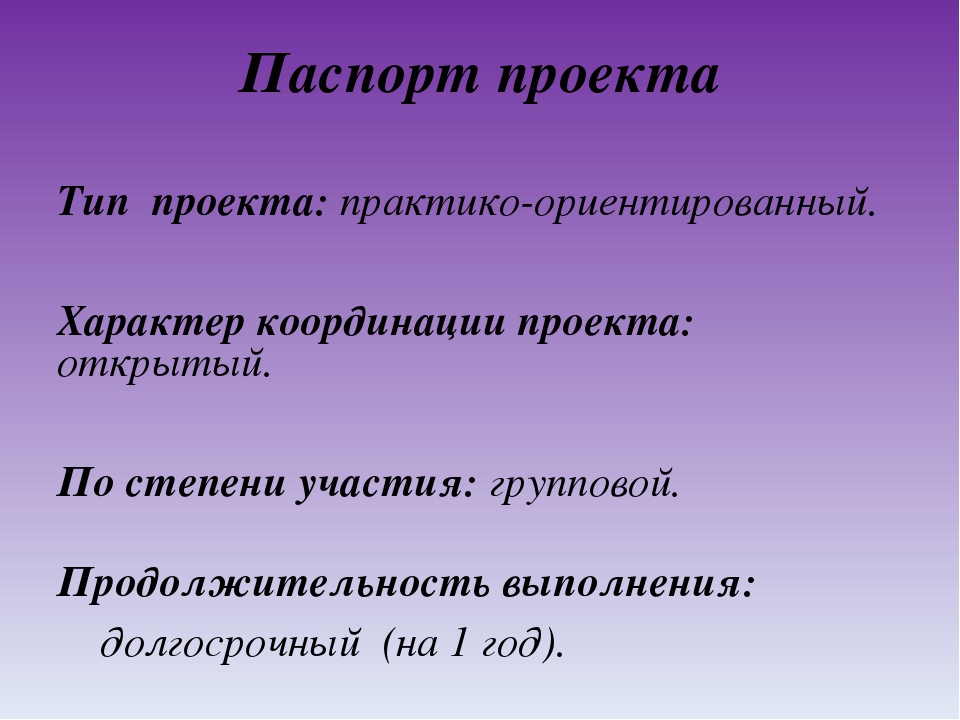 Паспорт проекта

Тип проекта: практико-ориентированный.

Характер координации проекта: открытый.

По степени участия: групповой.

Продолжительность выполнения: долгосрочный (на 1 год).